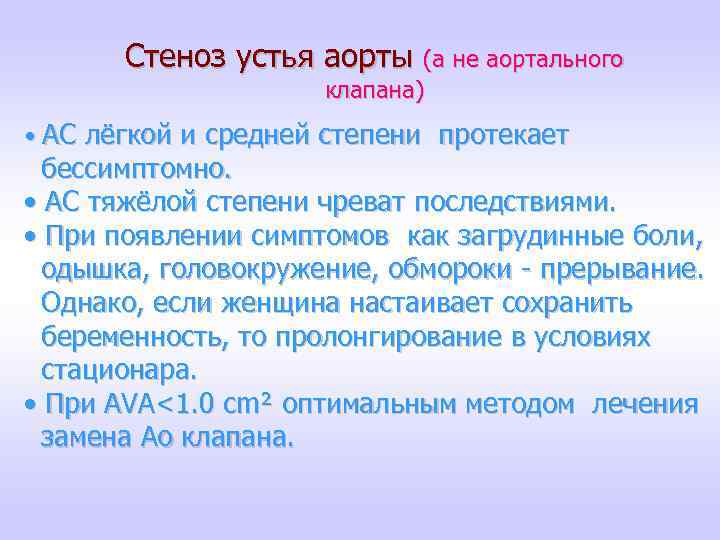 Стеноз устья аорты (а не аортального клапана)

• АС лёгкой и средней степени протекает бессимптомно.
• АС тяжёлой степени чреват последствиями.
• При появлении симптомов как загрудинные боли, одышка, головокружение, обмороки - прерывание. Однако, если женщина настаивает сохранить беременность, то пролонгирование в условиях стационара.
• При AVA<1.0 cm² оптимальным методом лечения замена Ао клапана.